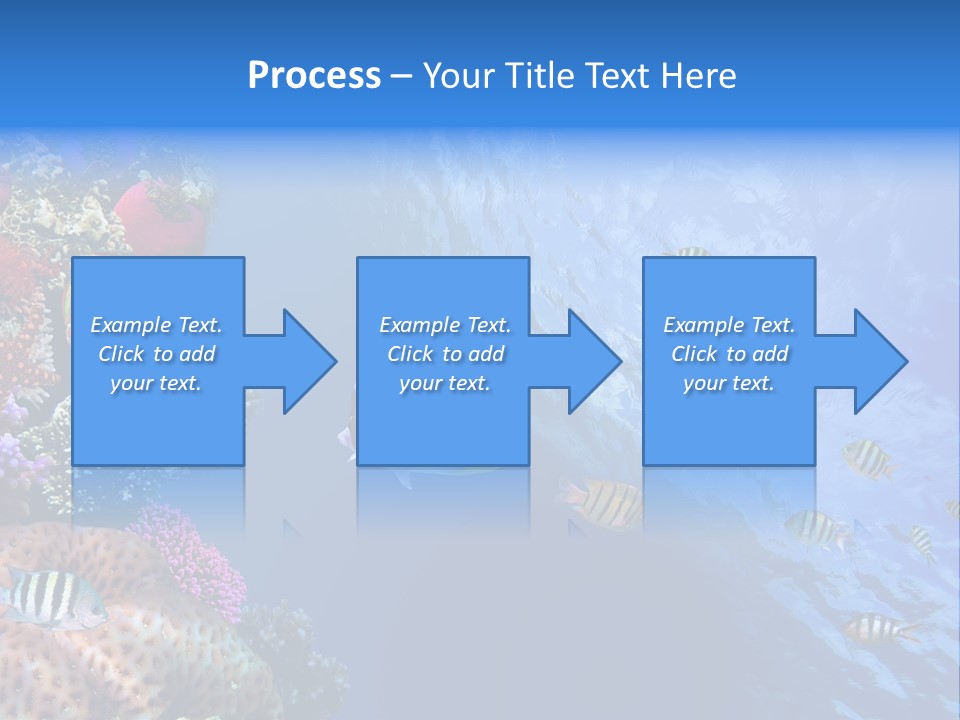 Process – Your Title Text Here

Example Text. Click to add your text.

Example Text. Click to add your text.

Example Text. Click to add your text.